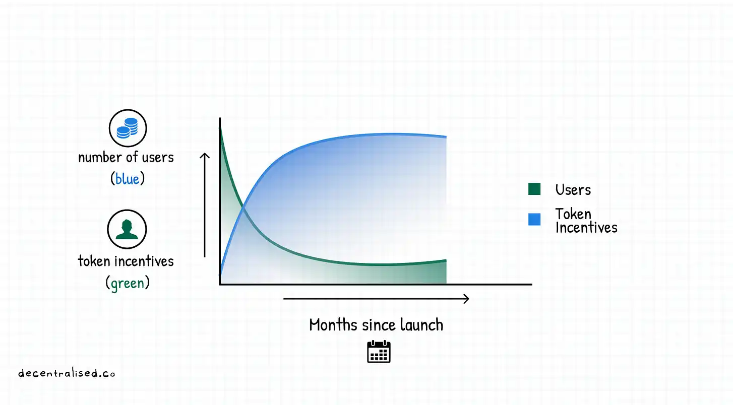 number of users
(blue)

token incentives
(green)

Users

Token Incentives

Months since launch

decentralised.co